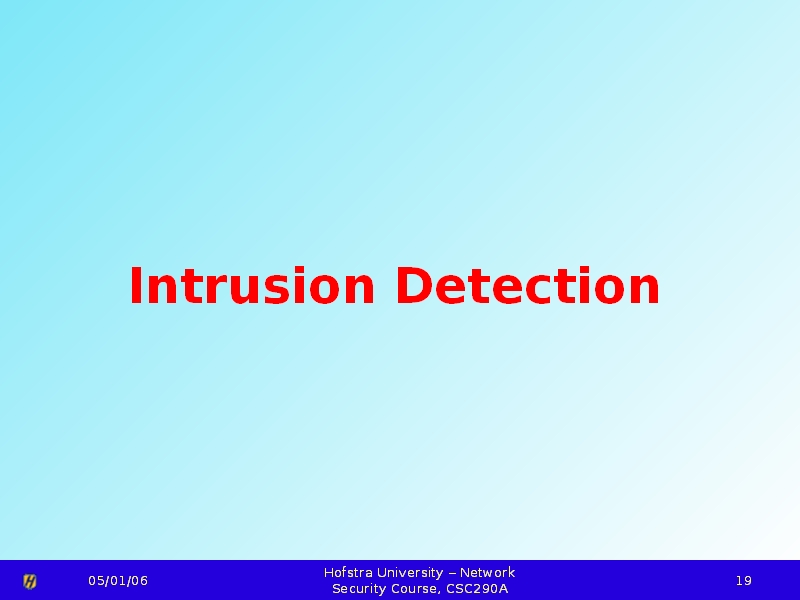 Intrusion Detection

05/01/06

Hofstra University – Network Security Course, CSC290A

19